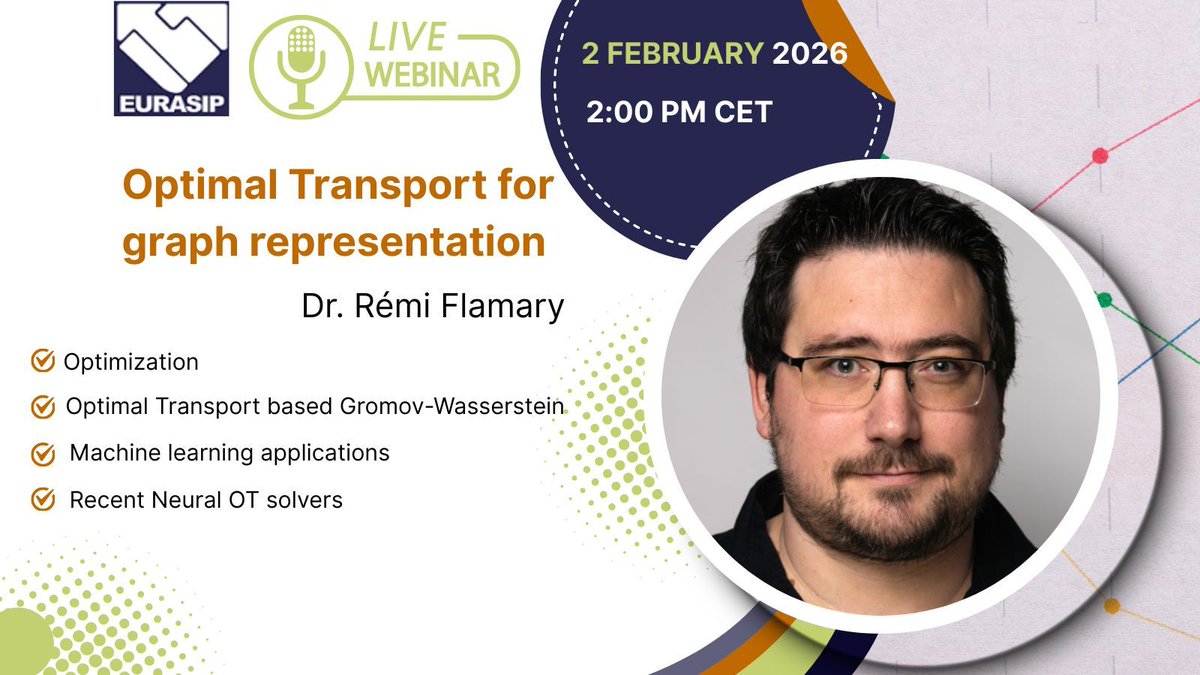 EURASIP

LIVE WEBINAR

2 FEBRUARY 2026

2:00 PM CET

Optimal Transport for graph representation

Dr. Rémi Flamary

Optimization

Optimal Transport based Gromov-Wasserstein

Machine learning applications

Recent Neural OT solvers